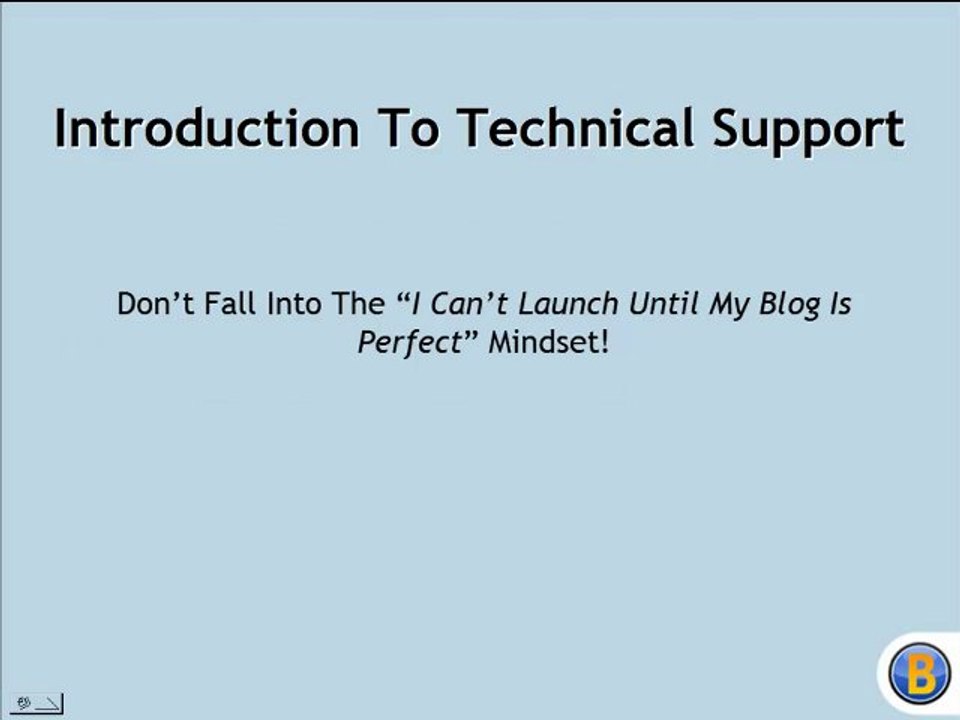 Introduction To Technical Support

Don’t Fall Into The “I Can’t Launch Until My Blog Is Perfect” Mindset!

B